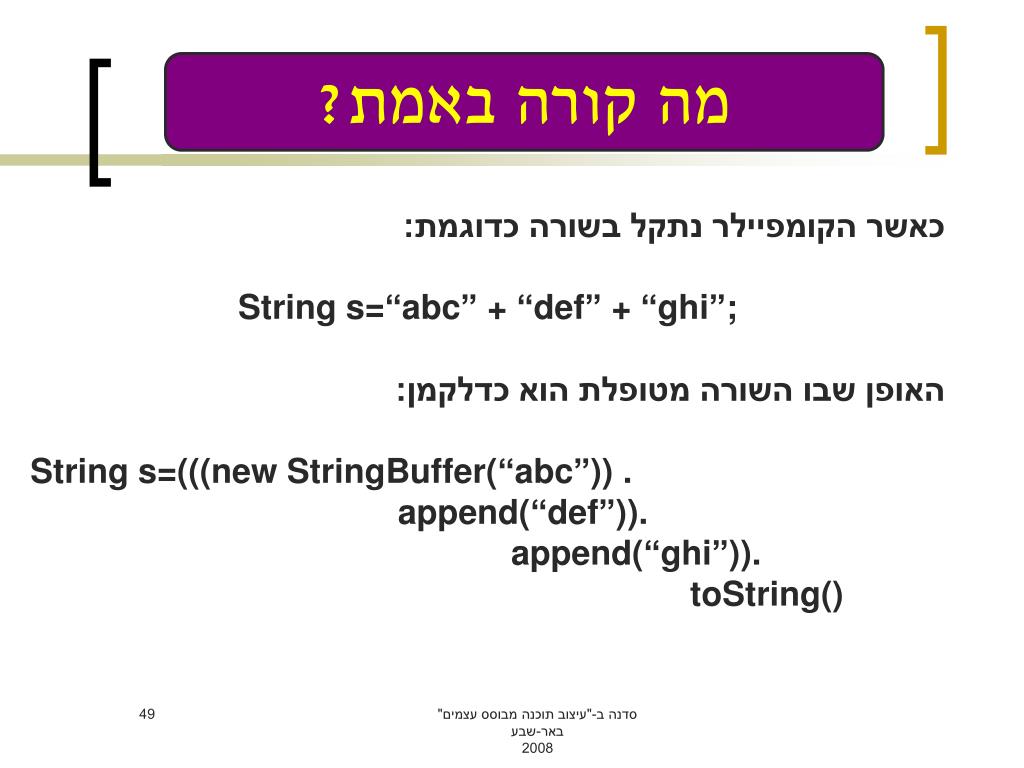 מה קורה באמת?

כאשר הקומפיילר נתקל בשורה כדוגמת:

String s=“abc” + “def” + “ghi”;

האופן שבו השורה מטופלת הוא כדלקמן:

String s=(((new StringBuffer(“abc”)) .
append(“def”)).
append(“ghi”)).
toString()

49

סדנה ב-"עיצוב תוכנה מבוסס עצמים"
באר-שבע
2008